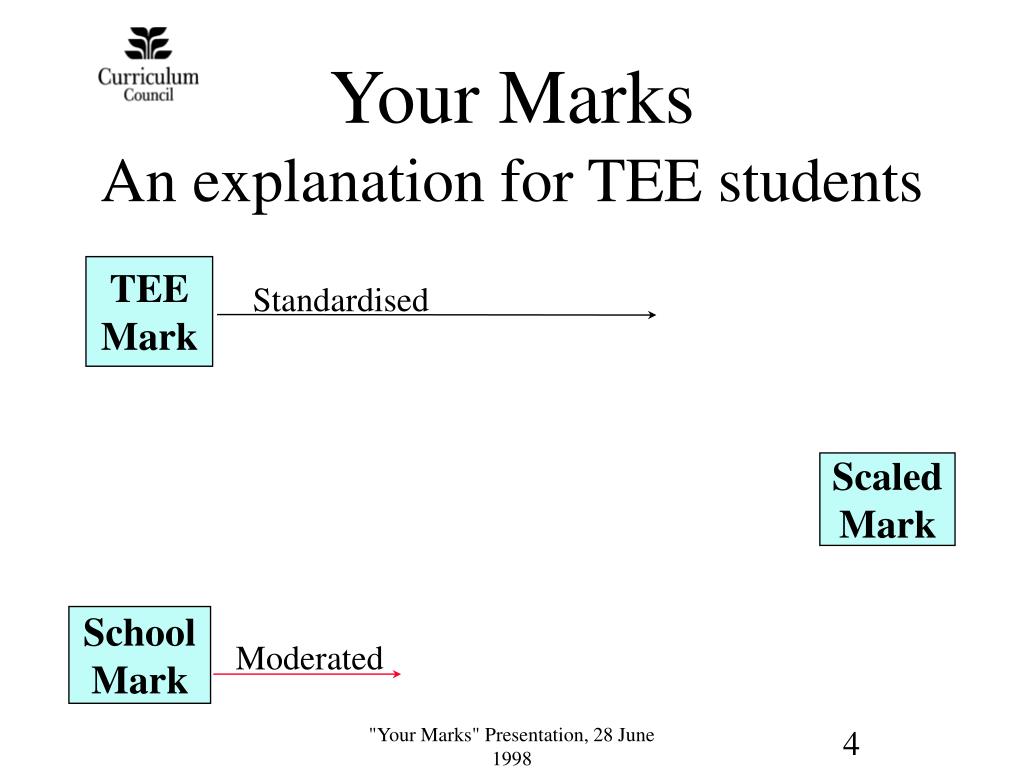 Curriculum Council

Your Marks
An explanation for TEE students

TEE Mark

Standardised

Scaled Mark

School Mark

Moderated

"Your Marks" Presentation, 28 June 1998

4